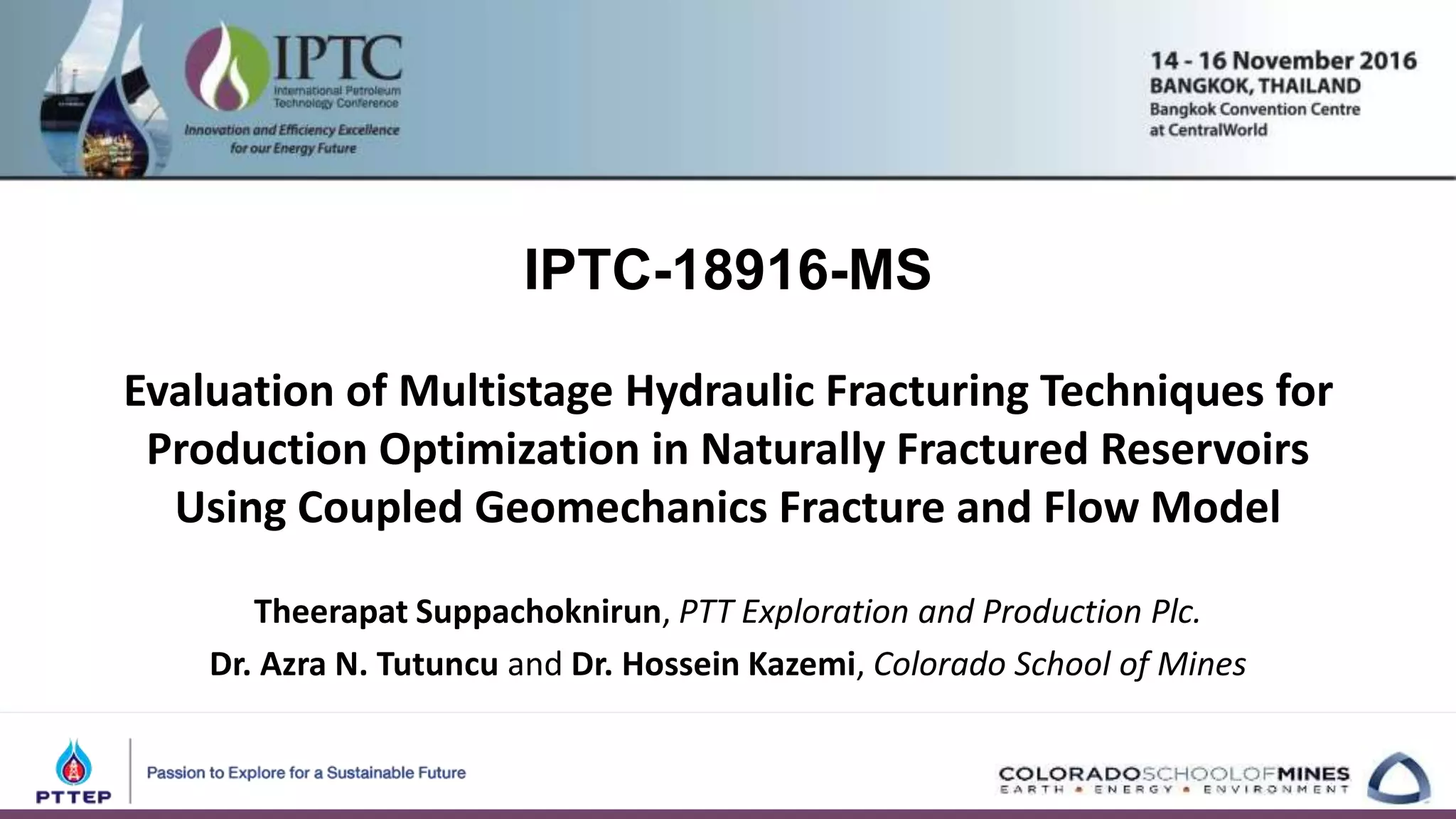 IPTC
International Petroleum Technology Conference
Innovation and Efficiency Excellence for our Energy Future

14 - 16 November 2016
BANGKOK, THAILAND
Bangkok Convention Centre at CentralWorld

IPTC-18916-MS

Evaluation of Multistage Hydraulic Fracturing Techniques for Production Optimization in Naturally Fractured Reservoirs Using Coupled Geomechanics Fracture and Flow Model

Theerapat Suppachoknirun, PTT Exploration and Production Plc.

Dr. Azra N. Tutuncu and Dr. Hossein Kazemi, Colorado School of Mines

PTTEP

Passion to Explore for a Sustainable Future

COLORADOSCHOOLOFMINES
EARTH • ENERGY • ENVIRONMENT